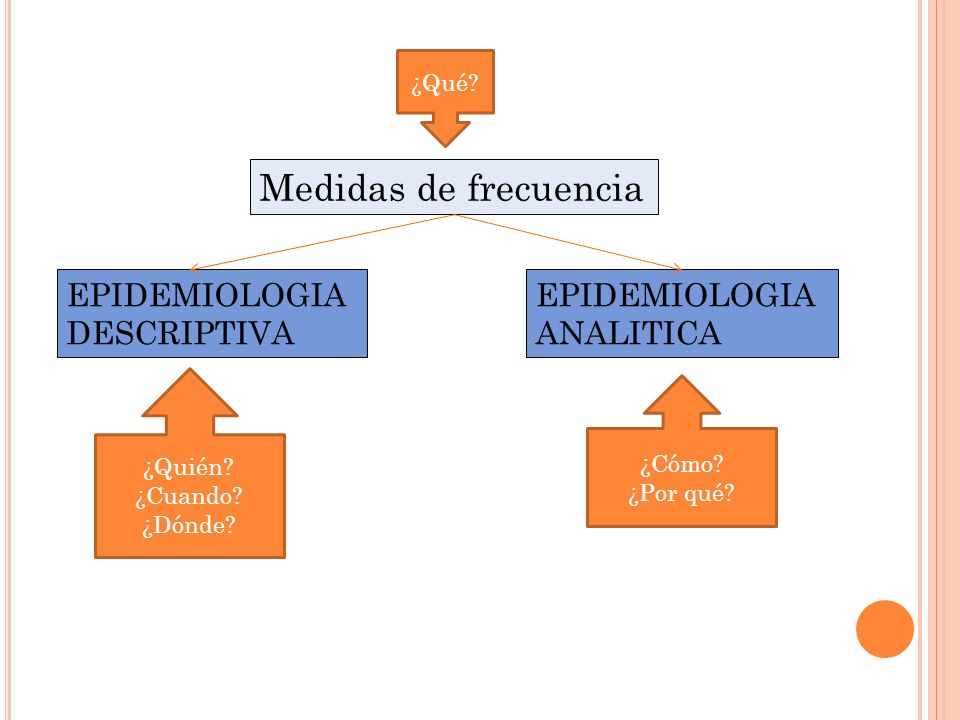 ¿Qué?

Medidas de frecuencia

EPIDEMIOLOGIA DESCRIPTIVA

EPIDEMIOLOGIA ANALITICA

¿Quién?
¿Cuando?
¿Dónde?

¿Cómo?
¿Por qué?